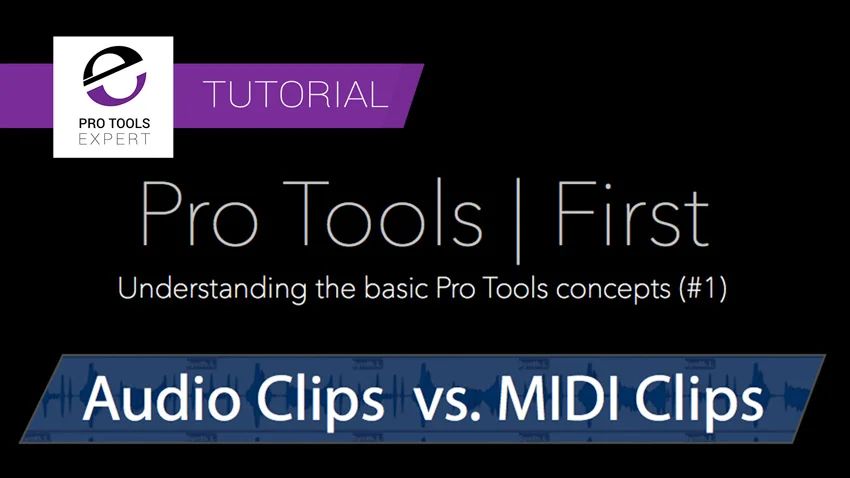 PRO TOOLS
EXPERT

TUTORIAL

Pro Tools | First

Understanding the basic Pro Tools concepts (#1)

Audio Clips vs. MIDI Clips